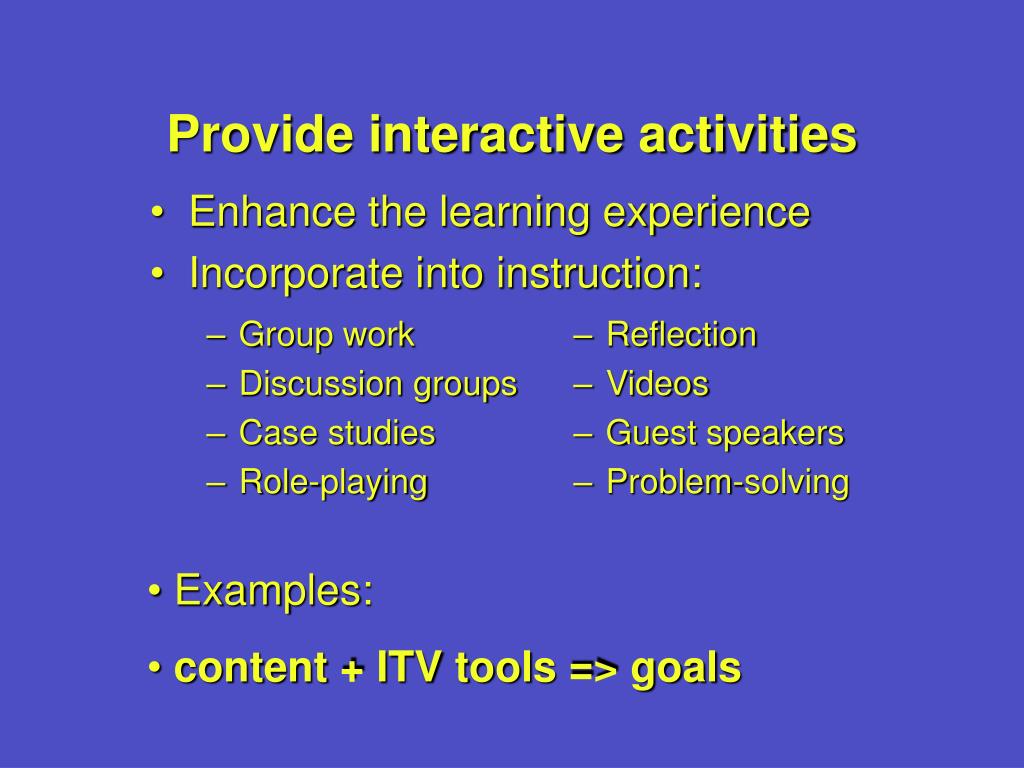 Provide interactive activities

• Enhance the learning experience
• Incorporate into instruction:

– Group work
– Discussion groups
– Case studies
– Role-playing

– Reflection
– Videos
– Guest speakers
– Problem-solving

• Examples:
• content + ITV tools => goals